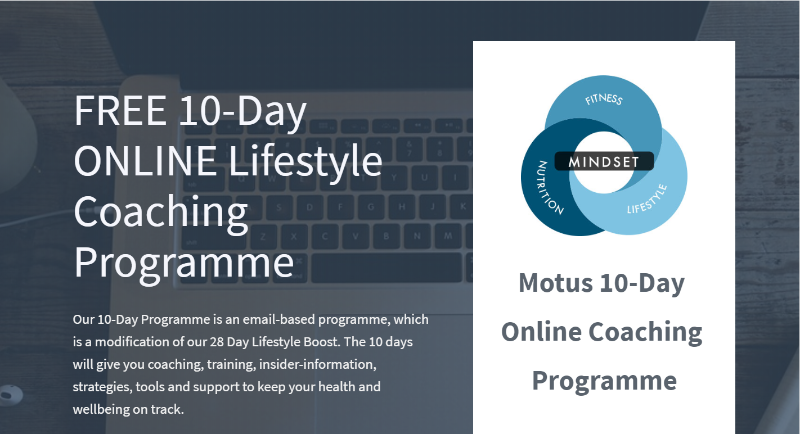 FREE 10-Day ONLINE Lifestyle Coaching Programme

Our 10-Day Programme is an email-based programme, which is a modification of our 28 Day Lifestyle Boost. The 10 days will give you coaching, training, insider-information, strategies, tools and support to keep your health and wellbeing on track.

FITNESS
MINDSET
NUTRITION
LIFESTYLE

Motus 10-Day Online Coaching Programme